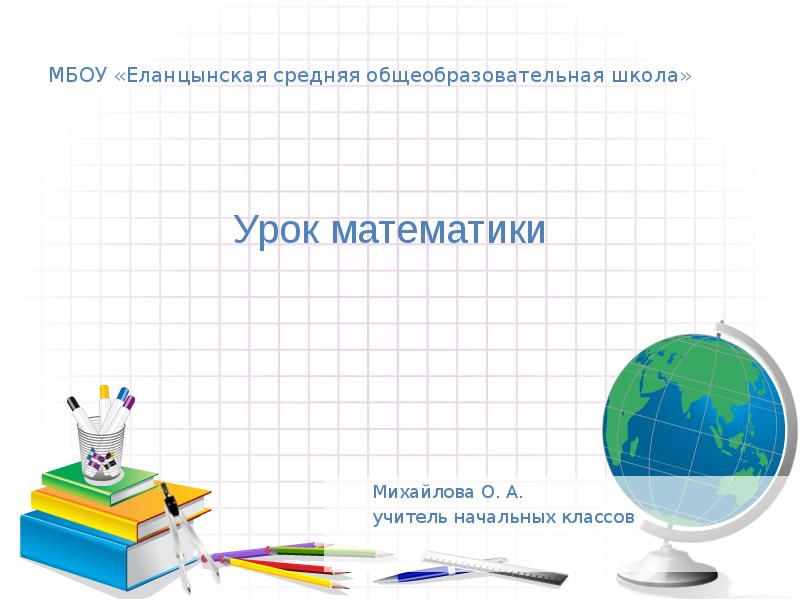 МБОУ «Еланцынская средняя общеобразовательная школа»

Урок математики

Михайлова О. А.
учитель начальных классов